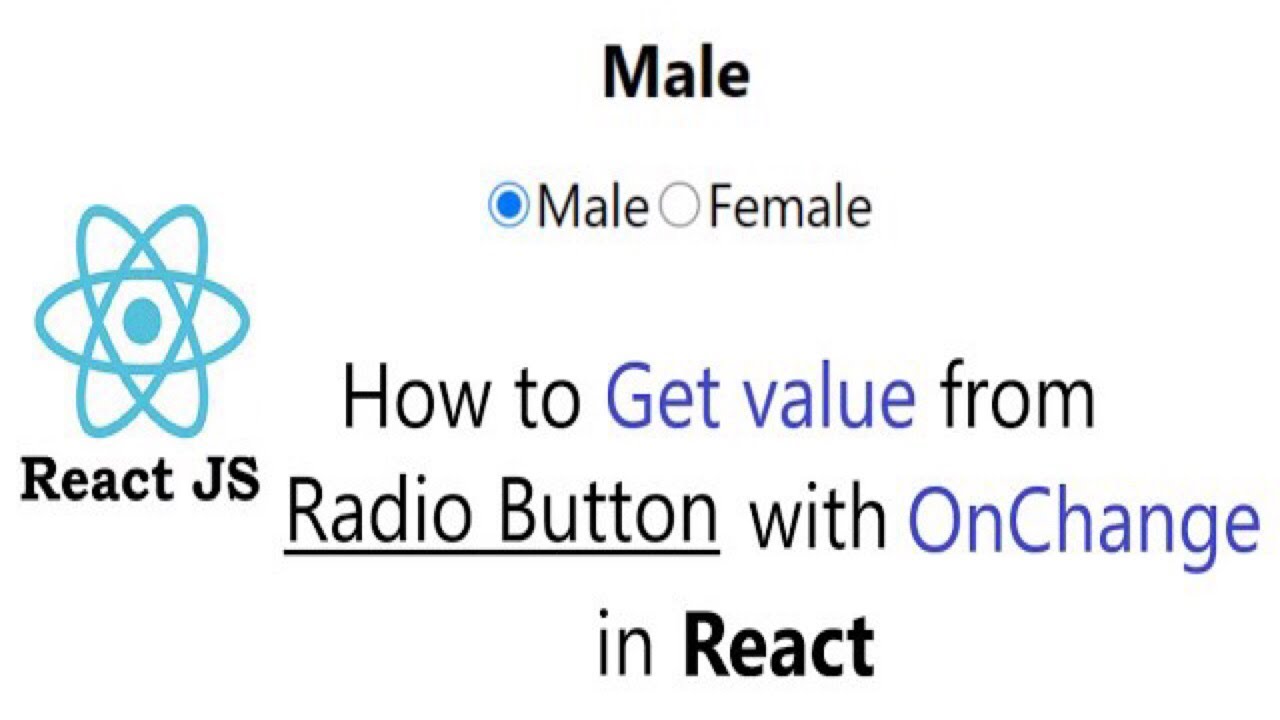 Male

Male Female

React JS

How to Get value from Radio Button with OnChange in React